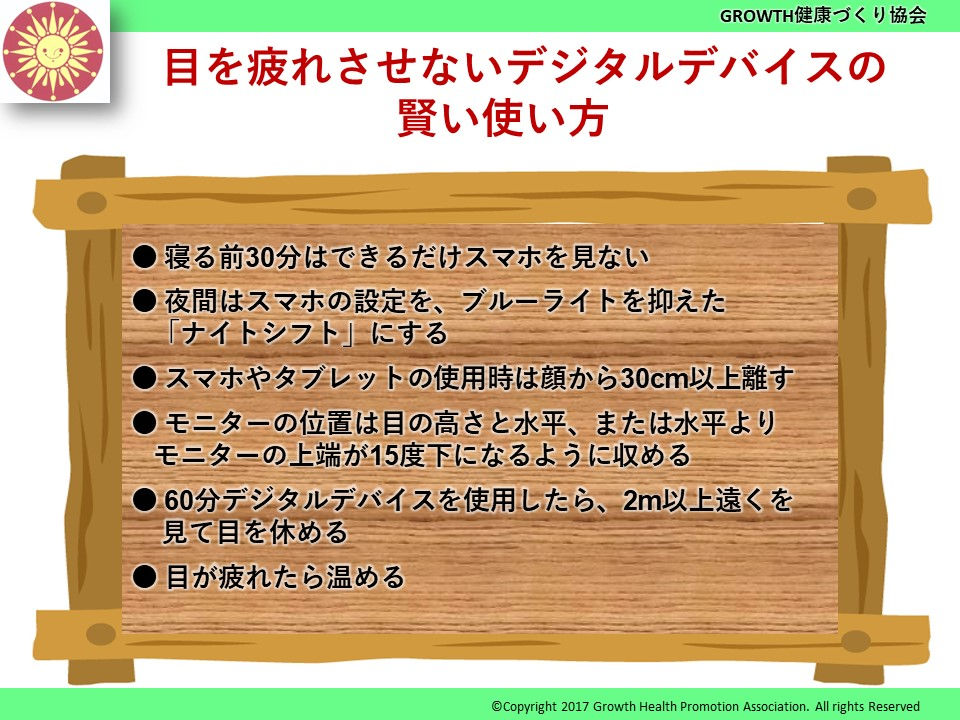 GROWTH健康づくり協会

目を疲れさせないデジタルデバイスの賢い使い方

● 寝る前30分はできるだけスマホを見ない

● 夜間はスマホの設定を、ブルーライトを抑えた「ナイトシフト」にする

● スマホやタブレットの使用時は顔から30cm以上離す

● モニターの位置は目の高さと水平、または水平よりモニターの上端が15度下になるように収める

● 60分デジタルデバイスを使用したら、2m以上遠くを見て目を休める

● 目が疲れたら温める

©Copyright 2017 Growth Health Promotion Association. All rights Reserved